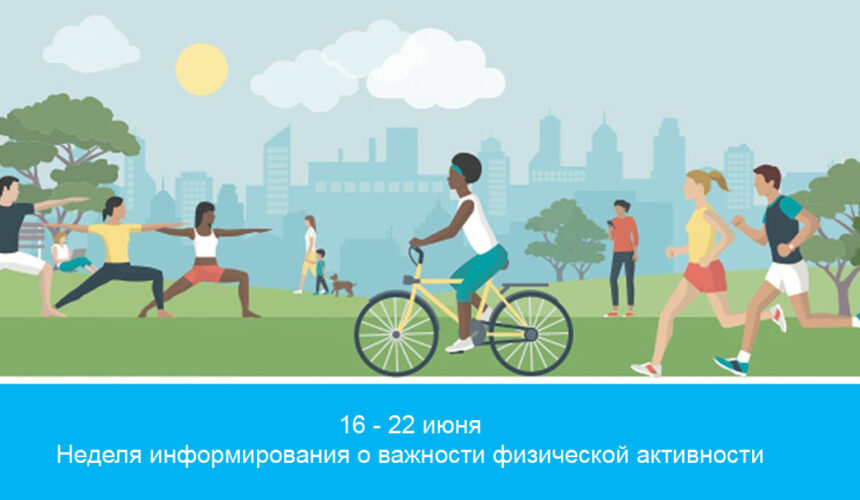 16 - 22 июня
Неделя информирования о важности физической активности